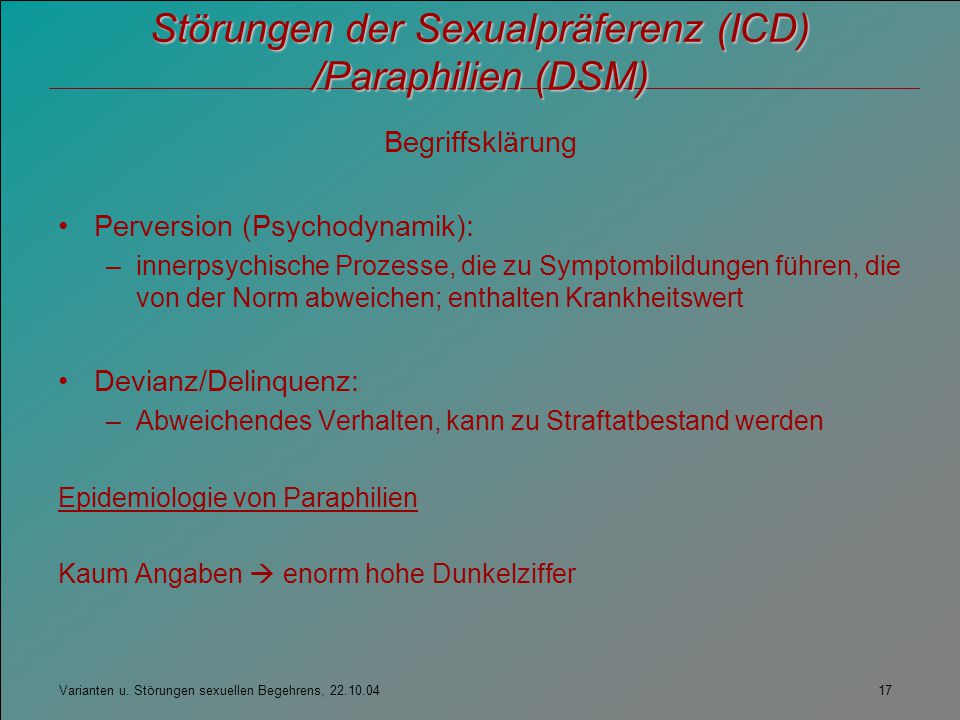 Störungen der Sexualpräferenz (ICD) /Paraphilien (DSM)

Begriffsklärung

• Perversion (Psychodynamik):
– innerpsychische Prozesse, die zu Symptombildungen führen, die von der Norm abweichen; enthalten Krankheitswert

• Devianz/Delinquenz:
– Abweichendes Verhalten, kann zu Straftatbestand werden

Epidemiologie von Paraphilien

Kaum Angaben → enorm hohe Dunkelziffer

Varianten u. Störungen sexuellen Begehrens, 22.10.04

17